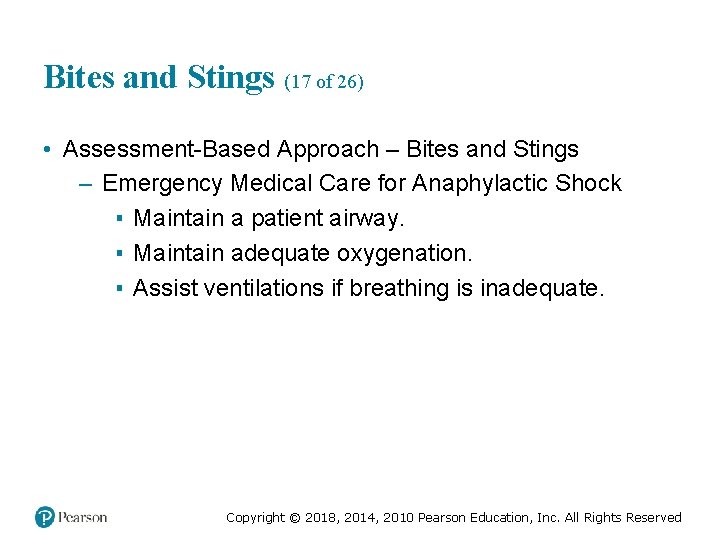 Bites and Stings (17 of 26)

• Assessment-Based Approach – Bites and Stings
– Emergency Medical Care for Anaphylactic Shock
▪ Maintain a patient airway.
▪ Maintain adequate oxygenation.
▪ Assist ventilations if breathing is inadequate.

Pearson

Copyright © 2018, 2014, 2010 Pearson Education, Inc. All Rights Reserved